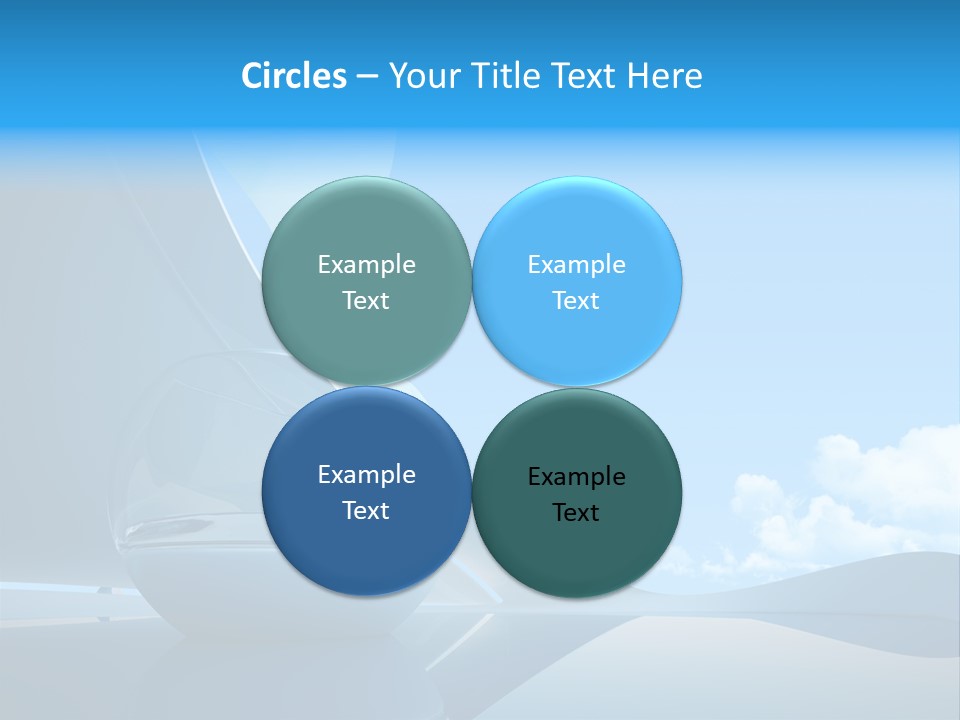 Circles – Your Title Text Here

Example Text

Example Text

Example Text

Example Text